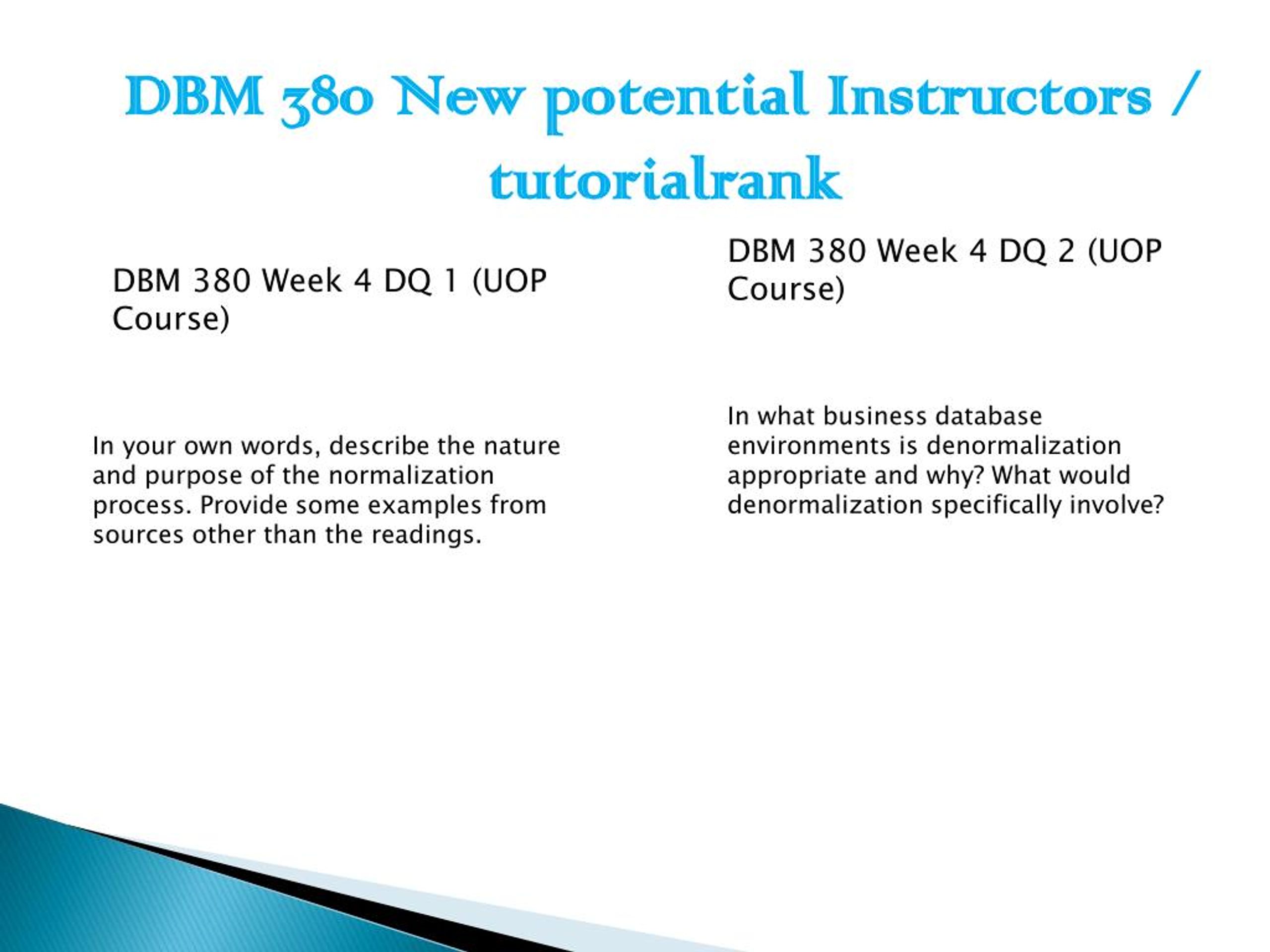 DBM 380 New potential Instructors / tutorialrank

DBM 380 Week 4 DQ 1 (UOP Course)

In your own words, describe the nature and purpose of the normalization process. Provide some examples from sources other than the readings.

DBM 380 Week 4 DQ 2 (UOP Course)

In what business database environments is denormalization appropriate and why? What would denormalization specifically involve?